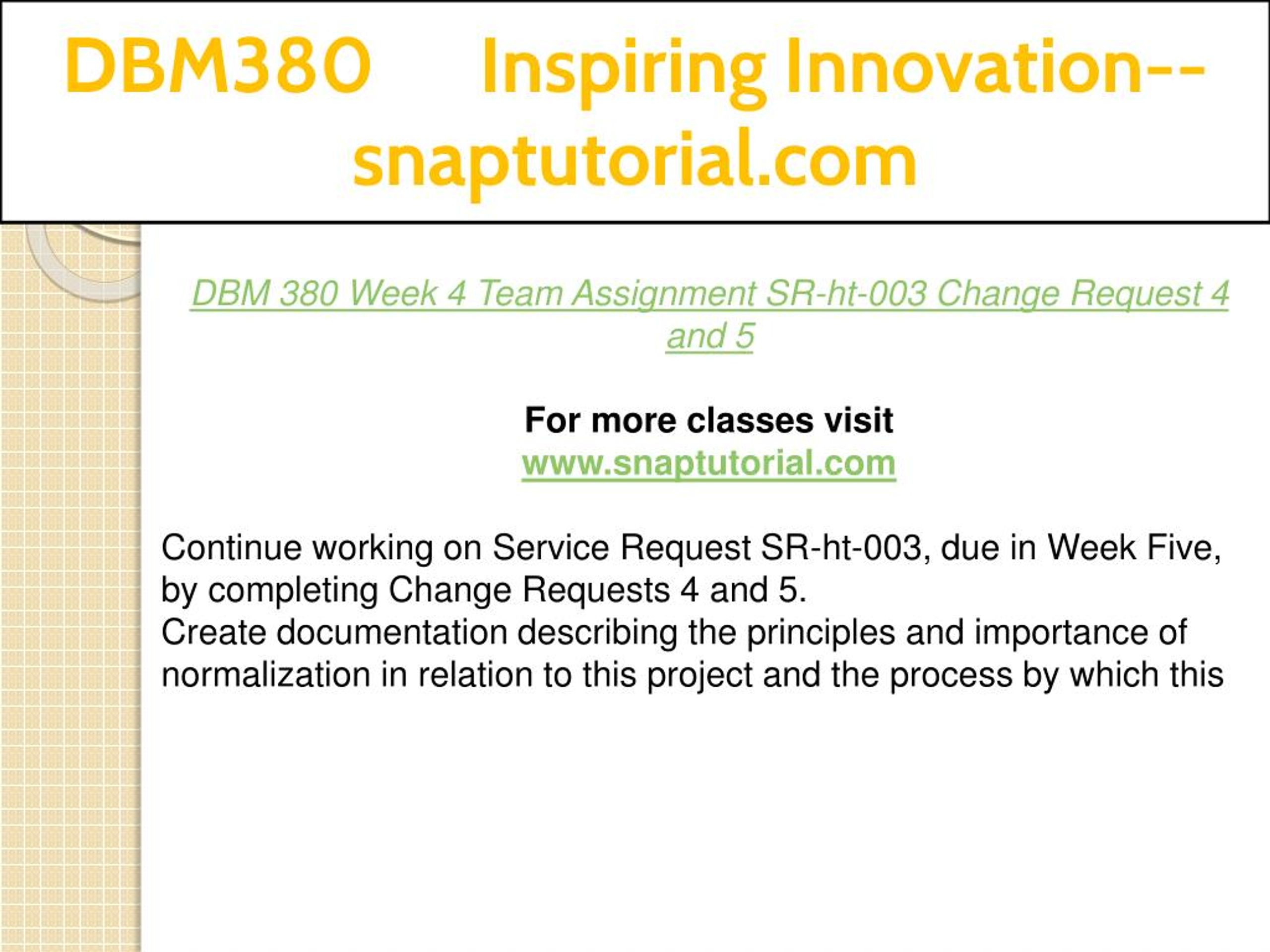 DBM380 Inspiring Innovation--snaptutorial.com

DBM 380 Week 4 Team Assignment SR-ht-003 Change Request 4 and 5

For more classes visit
www.snaptutorial.com

Continue working on Service Request SR-ht-003, due in Week Five, by completing Change Requests 4 and 5.
Create documentation describing the principles and importance of normalization in relation to this project and the process by which this